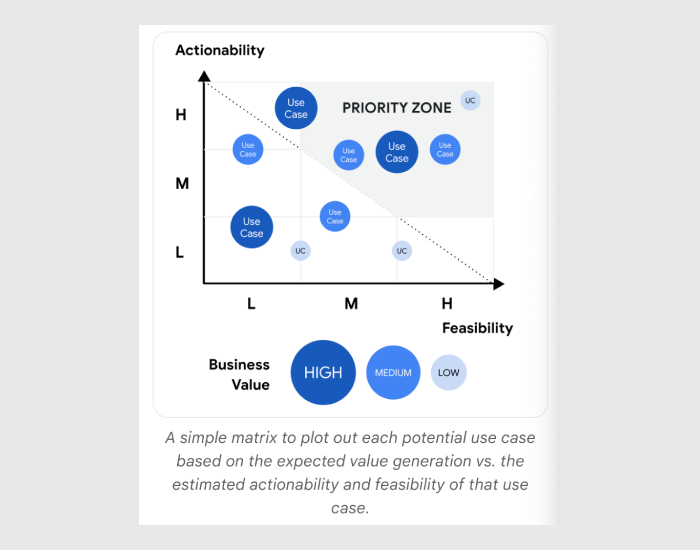 Actionability

H

M

L

Use Case

PRIORITY ZONE

UC

Use Case

Use Case

Use Case

Use Case

Use Case

Use Case

UC

UC

L

M

H

Feasibility

Business Value

HIGH

MEDIUM

LOW

A simple matrix to plot out each potential use case based on the expected value generation vs. the estimated actionability and feasibility of that use case.